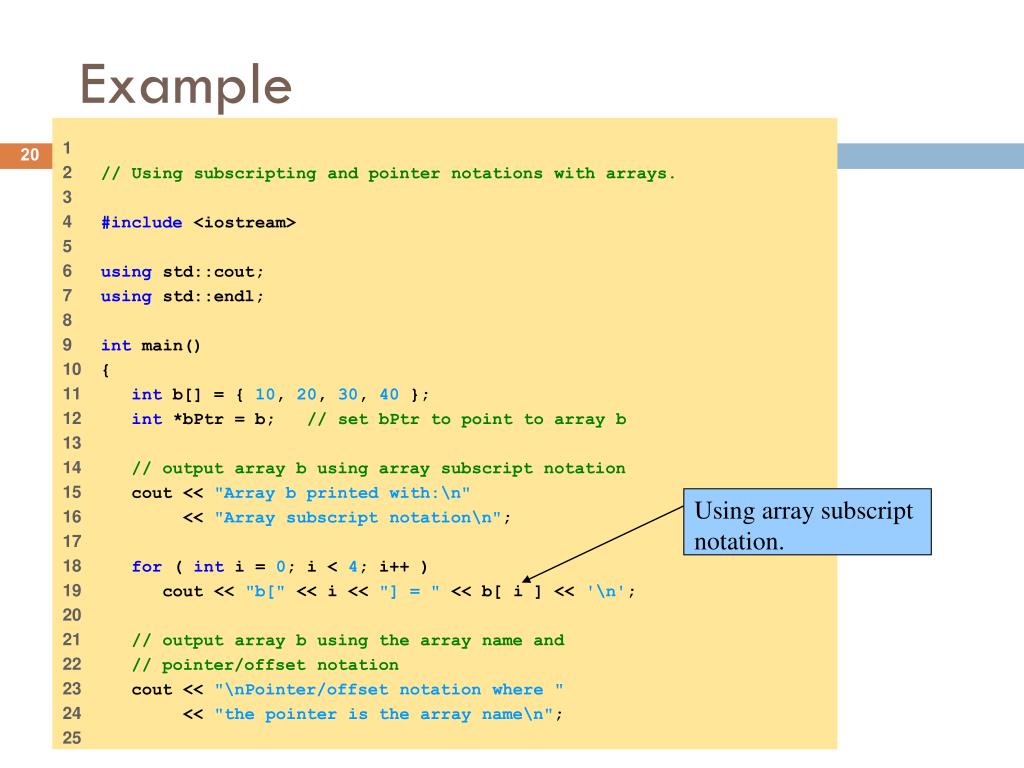 Example

20

1
2 // Using subscripting and pointer notations with arrays.
3
4 #include <iostream>
5
6 using std::cout;
7 using std::endl;
8
9 int main()
10 {
11 int b[] = { 10, 20, 30, 40 };
12 int *bPtr = b; // set bPtr to point to array b
13
14 // output array b using array subscript notation
15 cout << "Array b printed with:\n"
16 << "Array subscript notation\n";
17
18 for ( int i = 0; i < 4; i++ )
19 cout << "b[" << i << "] = " << b[ i ] << '\n';
20
21 // output array b using the array name and
22 // pointer/offset notation
23 cout << "\nPointer/offset notation where "
24 << "the pointer is the array name\n";
25

Using array subscript notation.